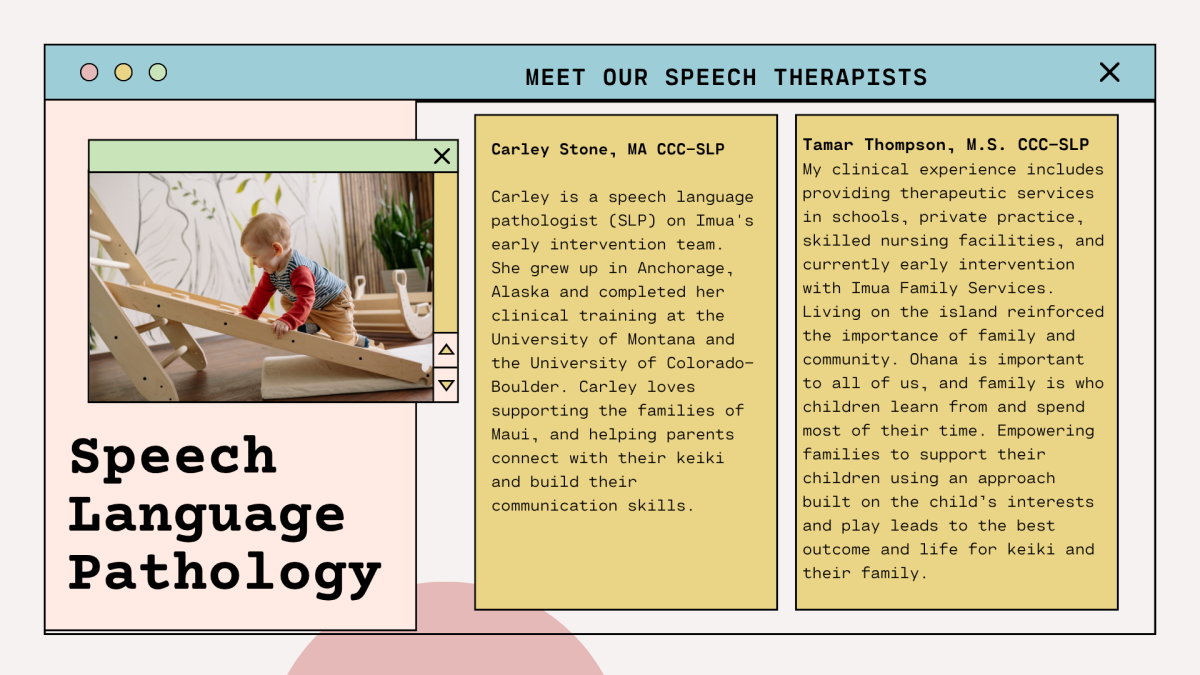 MEET OUR SPEECH THERAPISTS

Speech Language Pathology

Carley Stone, MA CCC-SLP

Carley is a speech language pathologist (SLP) on Imua's early intervention team. She grew up in Anchorage, Alaska and completed her clinical training at the University of Montana and the University of Colorado-Boulder. Carley loves supporting the families of Maui, and helping parents connect with their keiki and build their communication skills.

Tamar Thompson, M.S. CCC-SLP
My clinical experience includes providing therapeutic services in schools, private practice, skilled nursing facilities, and currently early intervention with Imua Family Services. Living on the island reinforced the importance of family and community. Ohana is important to all of us, and family is who children learn from and spend most of their time. Empowering families to support their children using an approach built on the child's interests and play leads to the best outcome and life for keiki and their family.